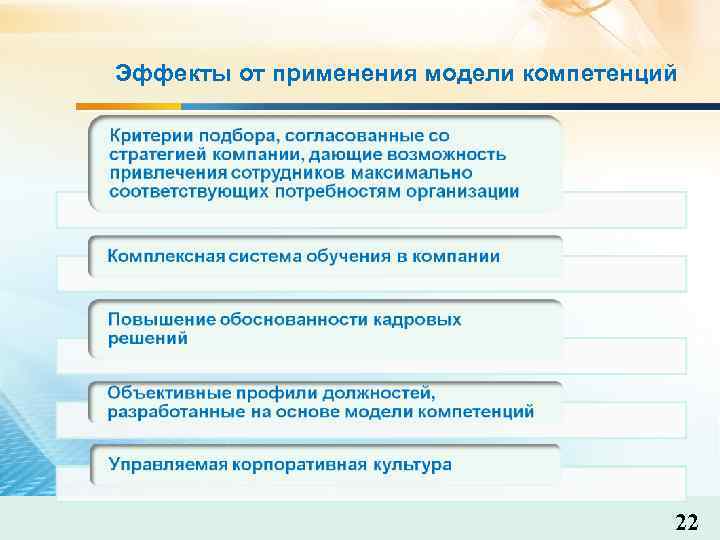 Эффекты от применения модели компетенций

Критерии подбора, согласованные со стратегией компании, дающие возможность привлечения сотрудников максимально соответствующих потребностям организации

Комплексная система обучения в компании

Повышение обоснованности кадровых решений

Объективные профили должностей, разработанные на основе модели компетенций

Управляемая корпоративная культура

22